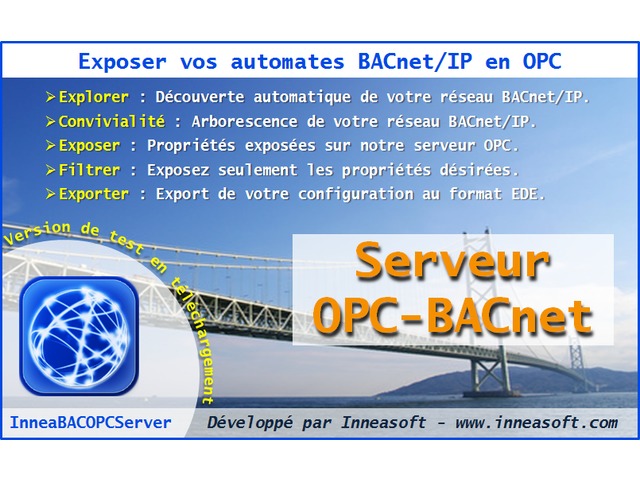 Exposer vos automates BACnet/IP en OPC

➢Explorer : Découverte automatique de votre réseau BACnet/IP.
➢Convivialité : Arborescence de votre réseau BACnet/IP.
➢Exposer : Propriétés exposées sur notre serveur OPC.
➢Filtrer : Exposez seulement les propriétés désirées.
➢Exporter : Export de votre configuration au format EDE.

Version de test en téléchargement

Serveur OPC-BACnet

InneaBACOPCServer

Développé par Inneasoft - www.inneasoft.com